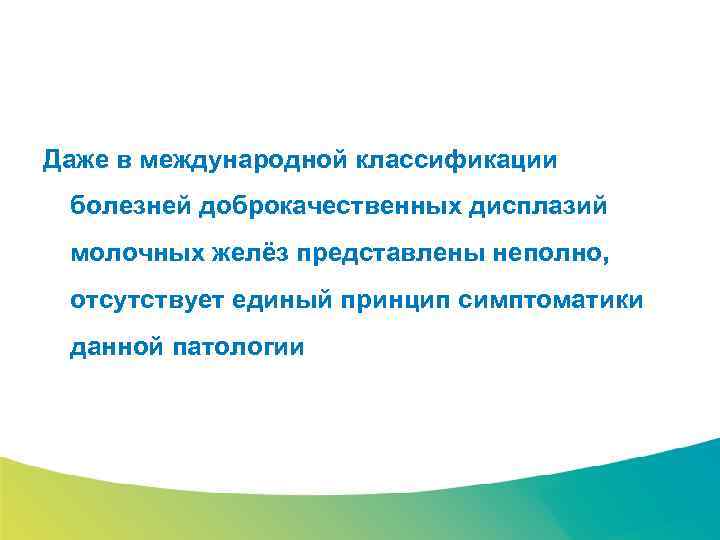 Даже в международной классификации болезней доброкачественных дисплазий молочных желёз представлены неполно, отсутствует единый принцип симптоматики данной патологии